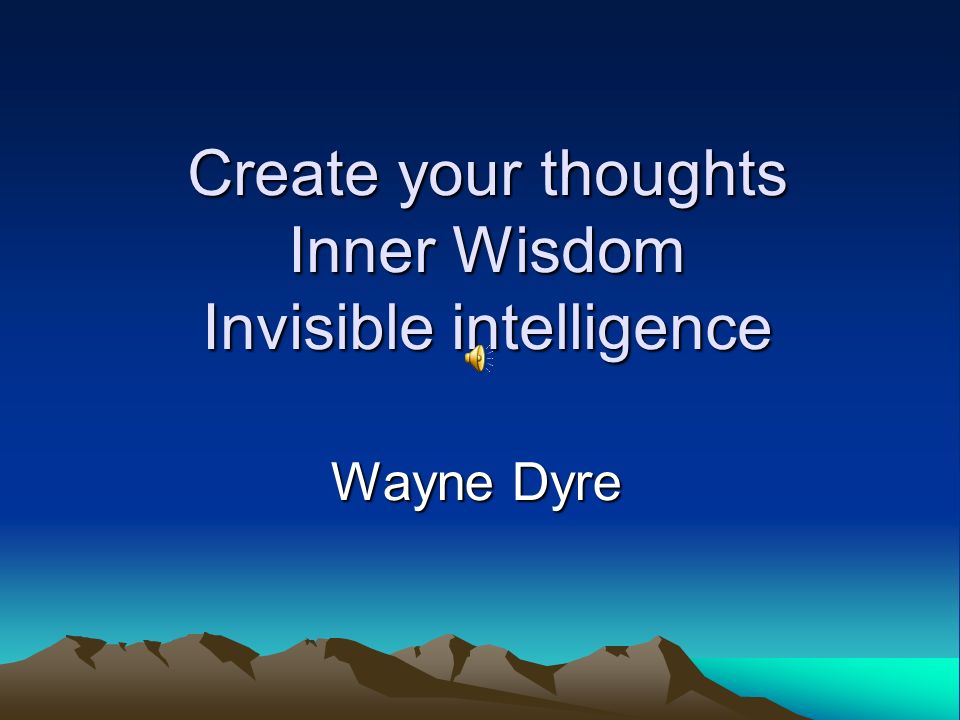 Create your thoughts
Inner Wisdom
Invisible intelligence

Wayne Dyre